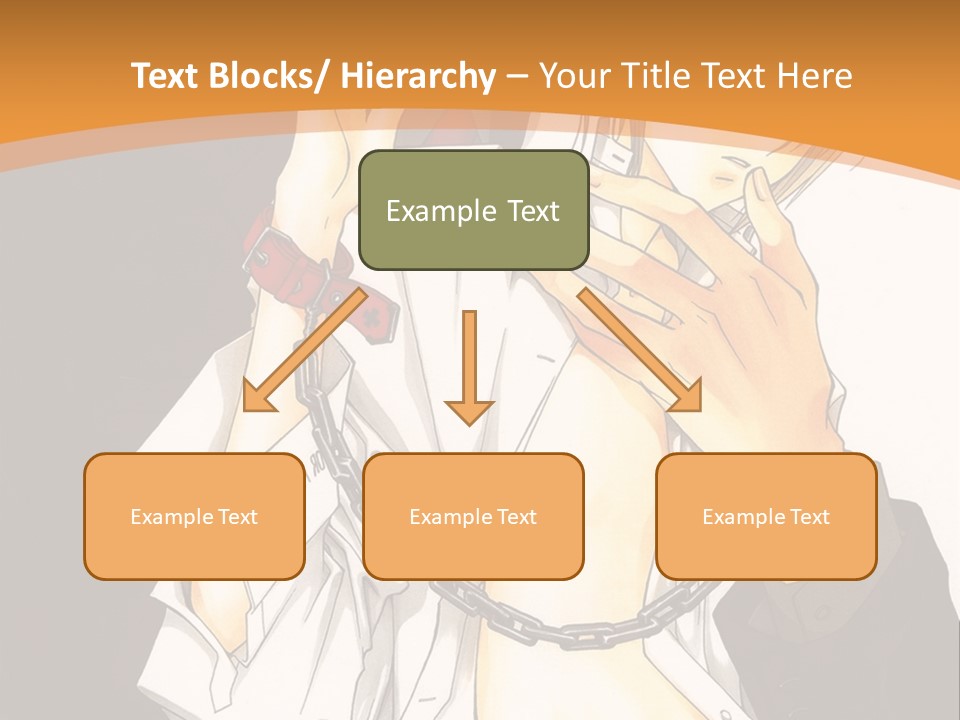 Text Blocks/ Hierarchy – Your Title Text Here

Example Text

Example Text

Example Text

Example Text